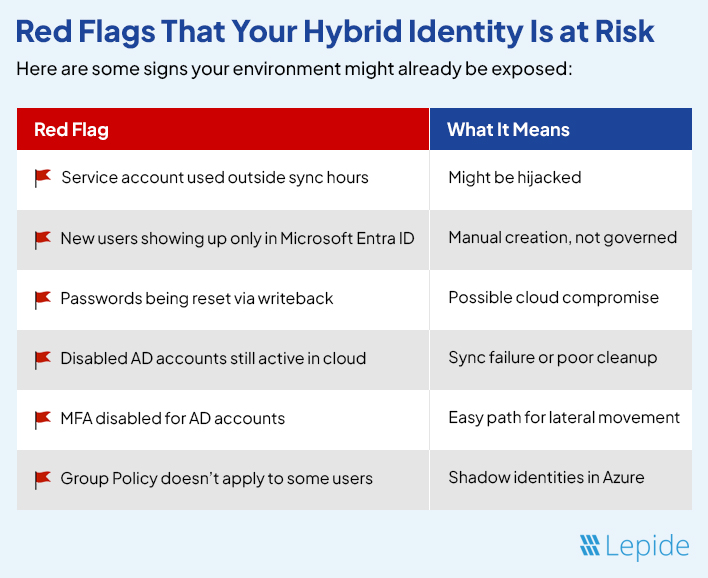 Red Flags That Your Hybrid Identity Is at Risk

Here are some signs your environment might already be exposed:

| Red Flag | What It Means |
|---|---|
| Service account used outside sync hours | Might be hijacked |
| New users showing up only in Microsoft Entra ID | Manual creation, not governed |
| Passwords being reset via writeback | Possible cloud compromise |
| Disabled AD accounts still active in cloud | Sync failure or poor cleanup |
| MFA disabled for AD accounts | Easy path for lateral movement |
| Group Policy doesn't apply to some users | Shadow identities in Azure |

Lepide